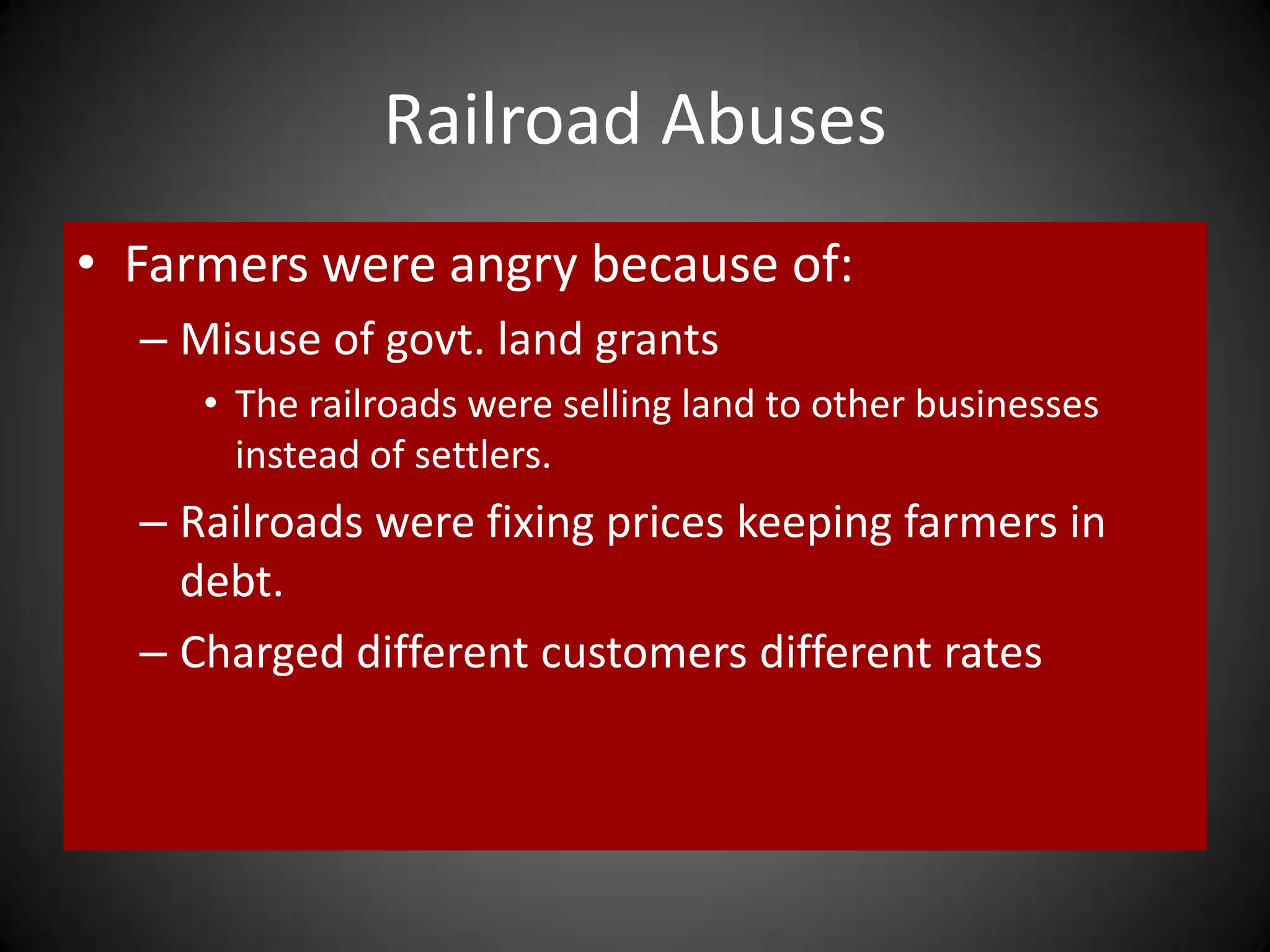 Railroad Abuses

• Farmers were angry because of:
– Misuse of govt. land grants
• The railroads were selling land to other businesses instead of settlers.
– Railroads were fixing prices keeping farmers in debt.
– Charged different customers different rates